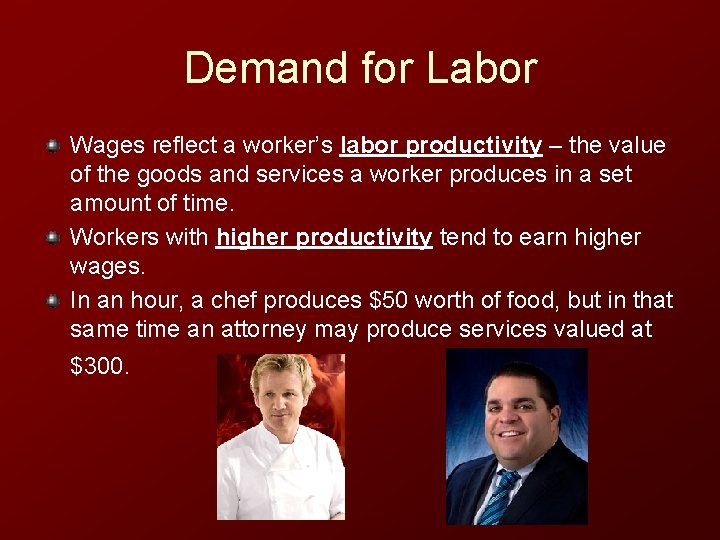 Demand for Labor

Wages reflect a worker's labor productivity – the value of the goods and services a worker produces in a set amount of time.

Workers with higher productivity tend to earn higher wages.

In an hour, a chef produces \$50 worth of food, but in that same time an attorney may produce services valued at \$300.